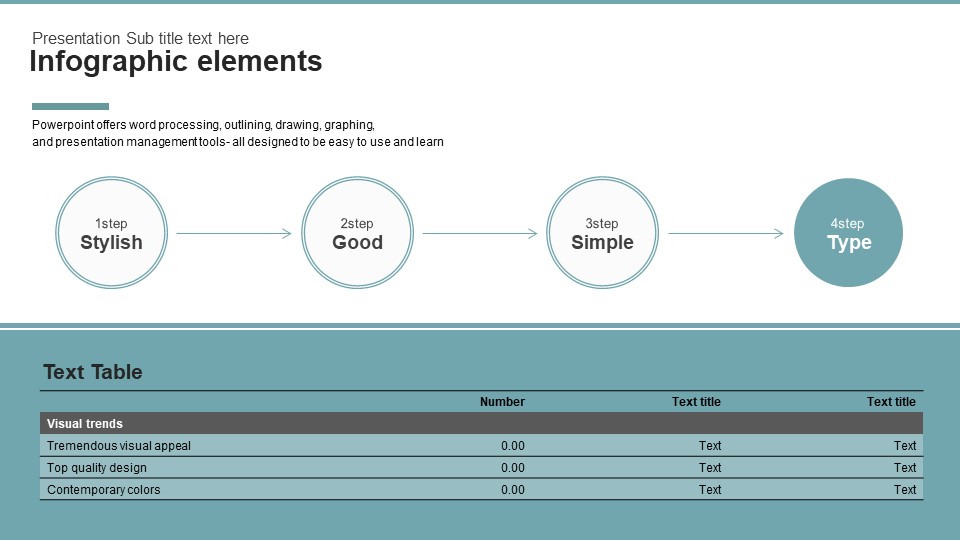 Presentation Sub title text here
Infographic elements

Powerpoint offers word processing, outlining, drawing, graphing, and presentation management tools- all designed to be easy to use and learn

1step
Stylish

2step
Good

3step
Simple

4step
Type

Text Table

| | Number | Text title | Text title |
|---|---|---|---|
| Visual trends | | | |
| Tremendous visual appeal | 0.00 | Text | Text |
| Top quality design | 0.00 | Text | Text |
| Contemporary colors | 0.00 | Text | Text |